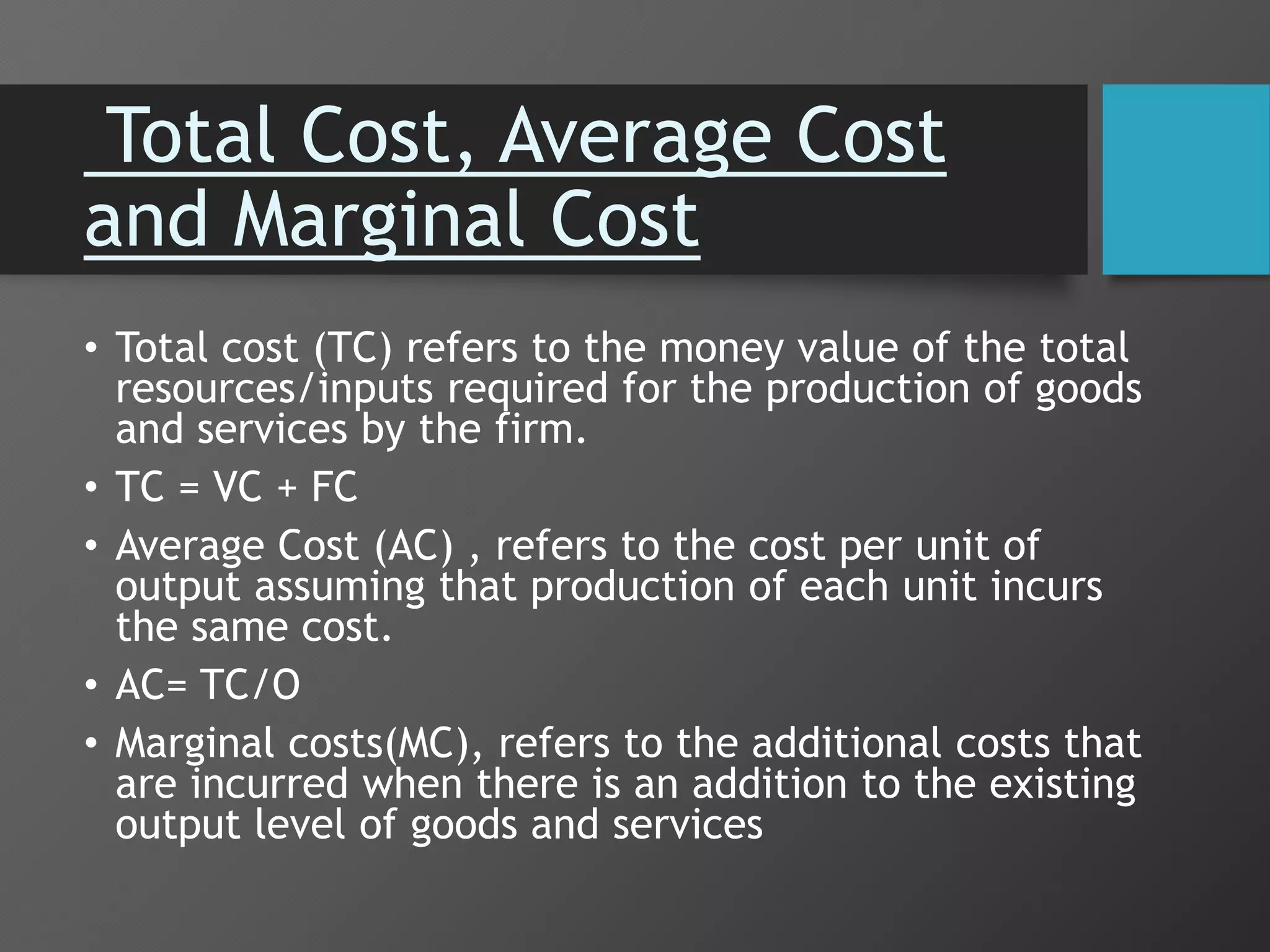 Total Cost, Average Cost and Marginal Cost

• Total cost (TC) refers to the money value of the total resources/inputs required for the production of goods and services by the firm.

• TC = VC + FC

• Average Cost (AC) , refers to the cost per unit of output assuming that production of each unit incurs the same cost.

• AC= TC/O

• Marginal costs(MC), refers to the additional costs that are incurred when there is an addition to the existing output level of goods and services